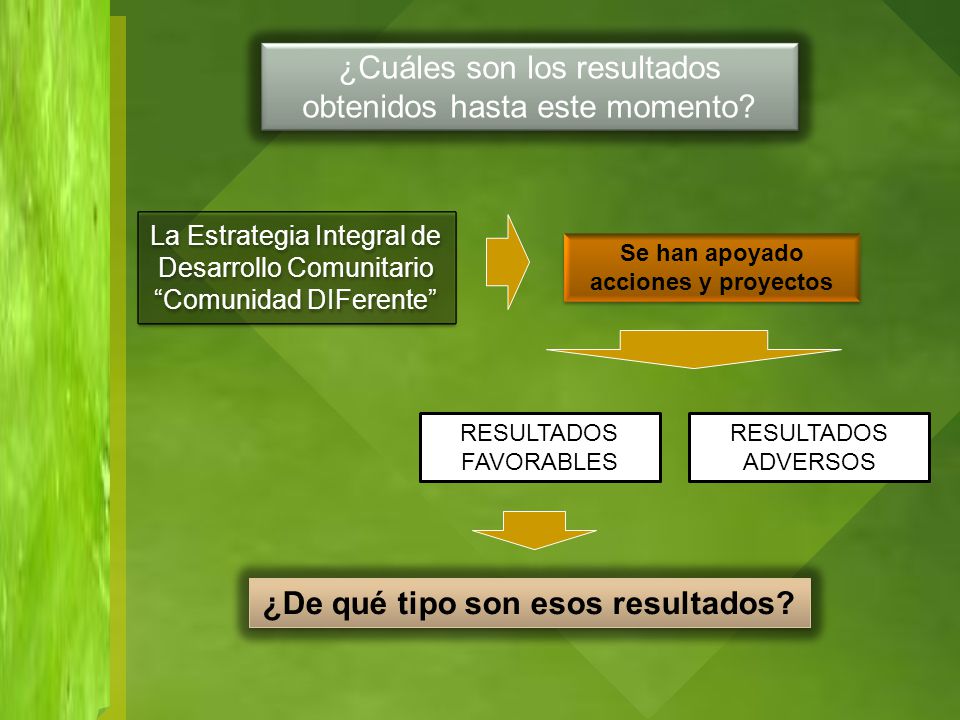 ¿Cuáles son los resultados obtenidos hasta este momento?

La Estrategia Integral de Desarrollo Comunitario “Comunidad DIFerente”

Se han apoyado acciones y proyectos

RESULTADOS FAVORABLES

RESULTADOS ADVERSOS

¿De qué tipo son esos resultados?